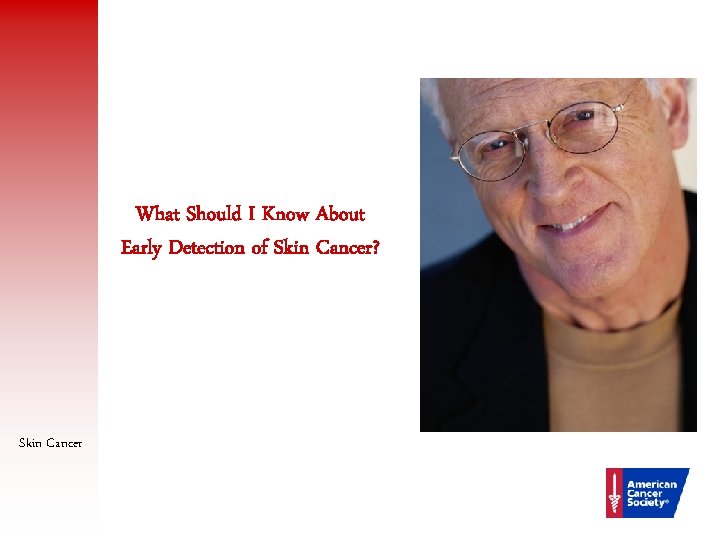 What Should I Know About
Early Detection of Skin Cancer?

Skin Cancer

American Cancer Society®